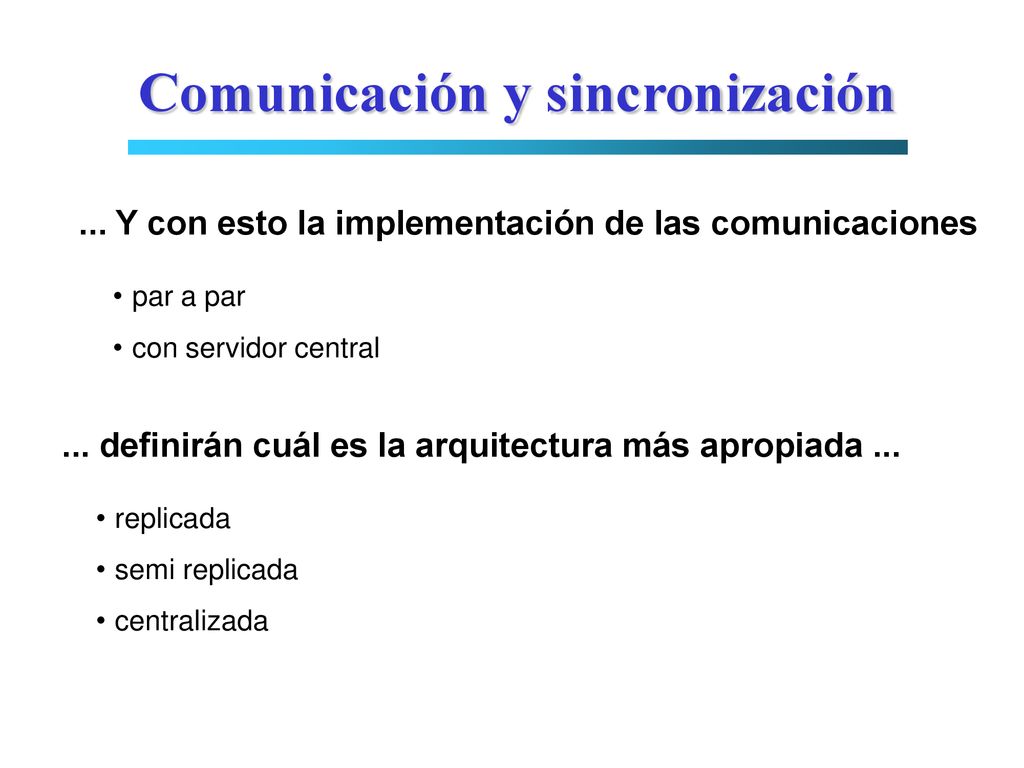 Comunicación y sincronización

... Y con esto la implementación de las comunicaciones

• par a par
• con servidor central

... definirán cuál es la arquitectura más apropiada ...

• replicada
• semi replicada
• centralizada